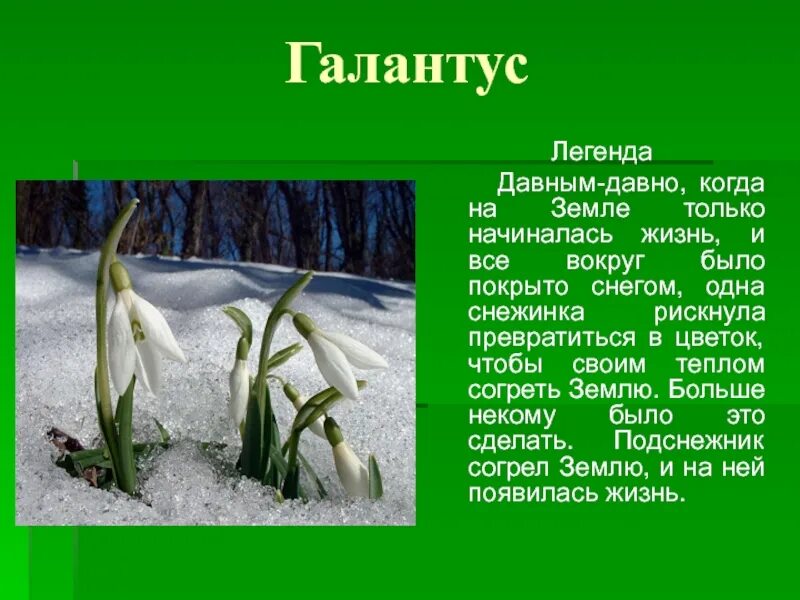 Галантус

Легенда

Давным-давно, когда на Земле только начиналась жизнь, и все вокруг было покрыто снегом, одна снежинка рискнула превратиться в цветок, чтобы своим теплом согреть Землю. Больше некому было это сделать. Подснежник согрел Землю, и на ней появилась жизнь.